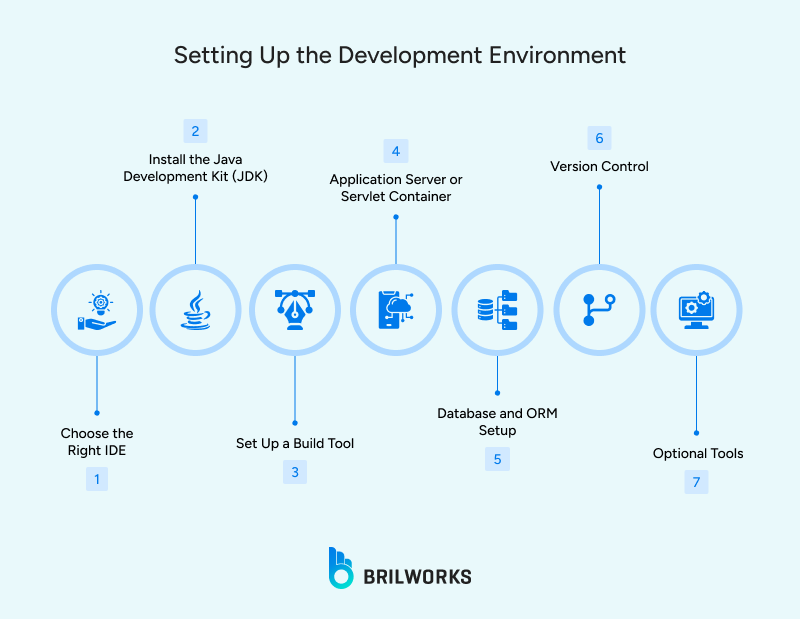 Setting Up the Development Environment

2
Install the Java Development Kit (JDK)

4
Application Server or Servlet Container

6
Version Control

Choose the Right IDE
1

Set Up a Build Tool
3

Database and ORM Setup
5

Optional Tools
7

BRILWORKS